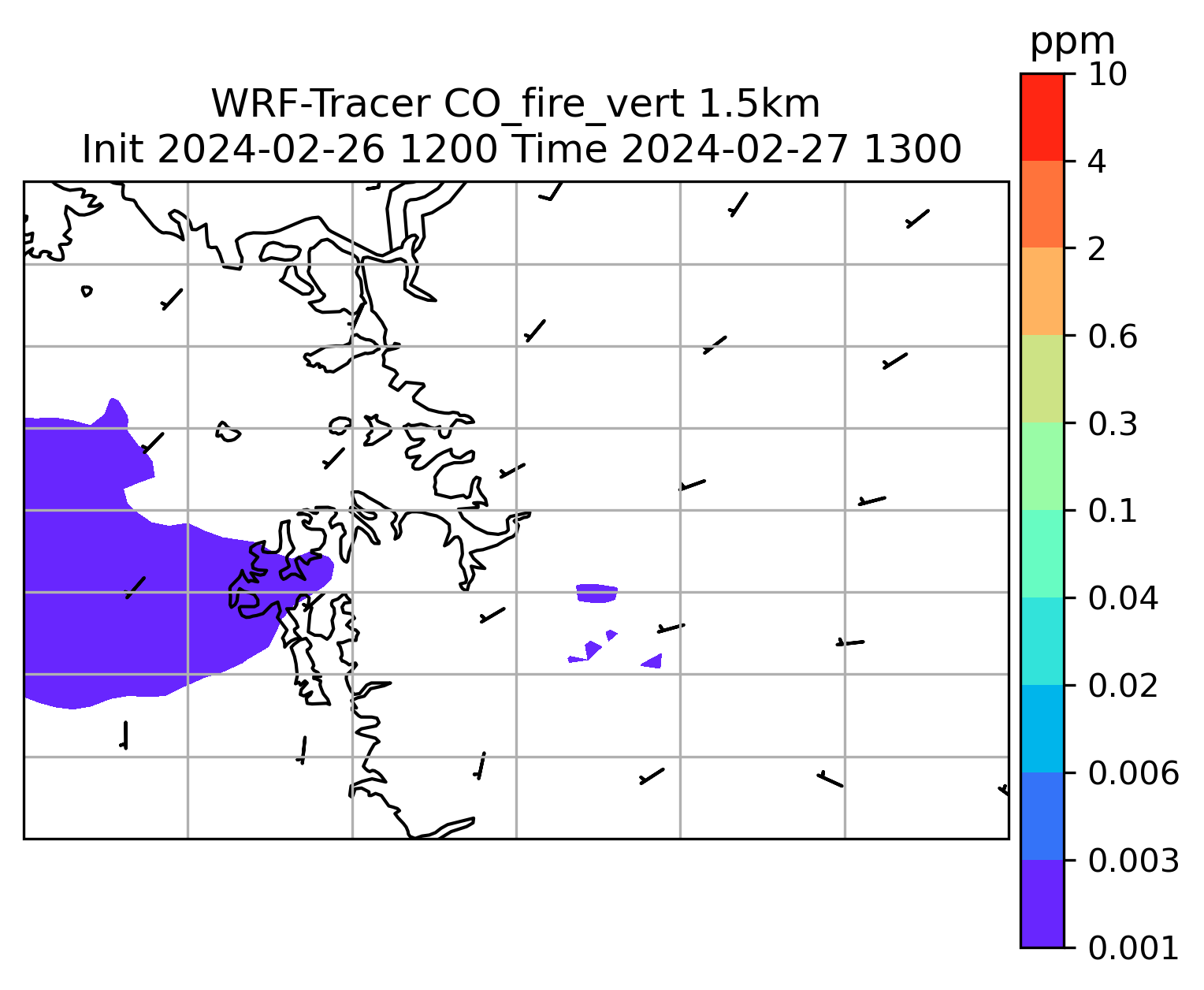 WRF-Tracer CO_fire_vert 1.5km
Init 2024-02-26 1200 Time 2024-02-27 1300

ppm
10
4
2
0.6
0.3
0.1
0.04
0.02
0.006
0.003
0.001